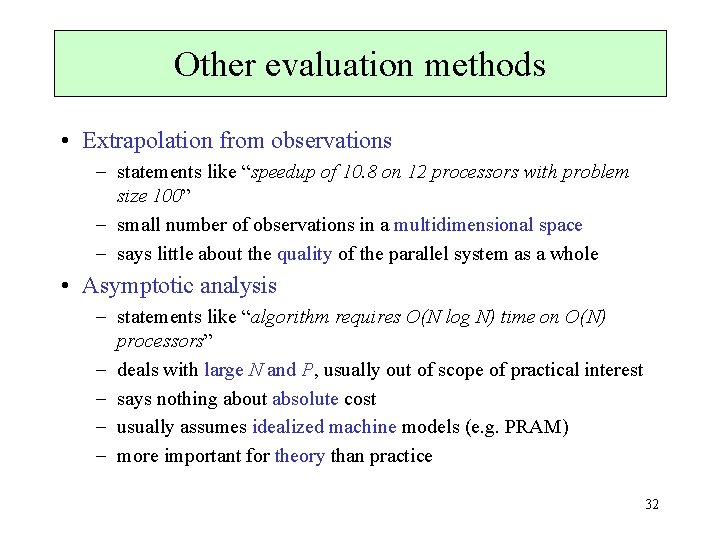 Other evaluation methods

• Extrapolation from observations
– statements like “speedup of 10.8 on 12 processors with problem size 100”
– small number of observations in a multidimensional space
– says little about the quality of the parallel system as a whole

• Asymptotic analysis
– statements like “algorithm requires O(N log N) time on O(N) processors”
– deals with large N and P, usually out of scope of practical interest
– says nothing about absolute cost
– usually assumes idealized machine models (e.g. PRAM)
– more important for theory than practice

32